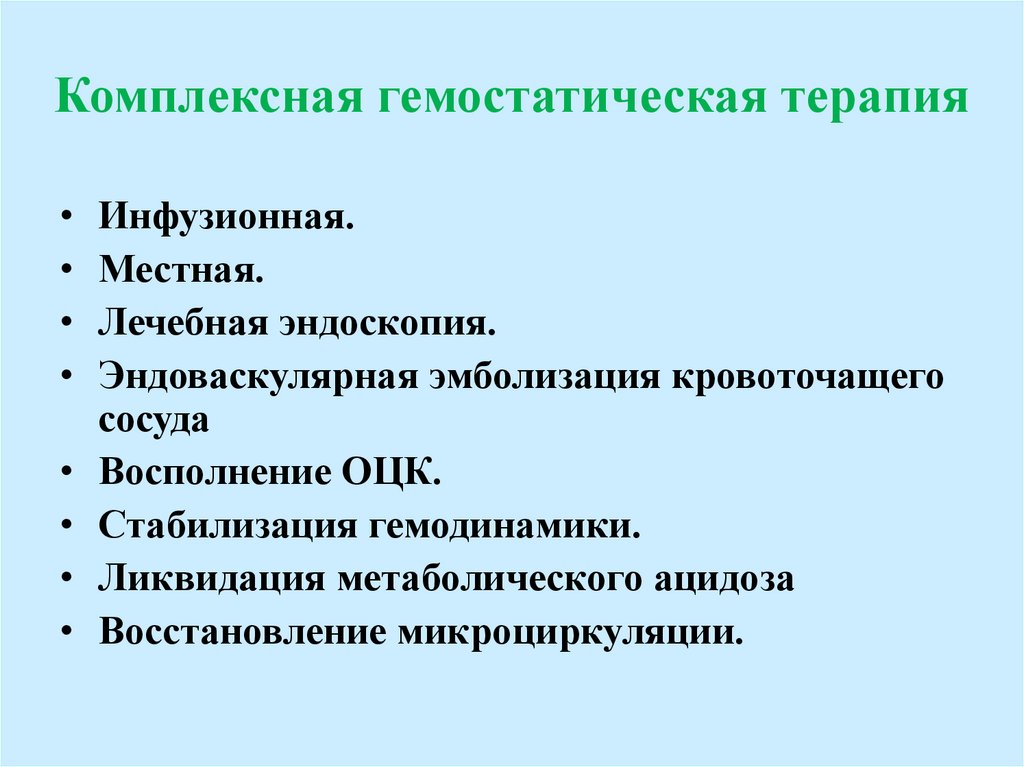 Комплексная гемостатическая терапия

• Инфузионная.
• Местная.
• Лечебная эндоскопия.
• Эндоваскулярная эмболизация кровоточащего сосуда
• Восполнение ОЦК.
• Стабилизация гемодинамики.
• Ликвидация метаболического ацидоза
• Восстановление микроциркуляции.